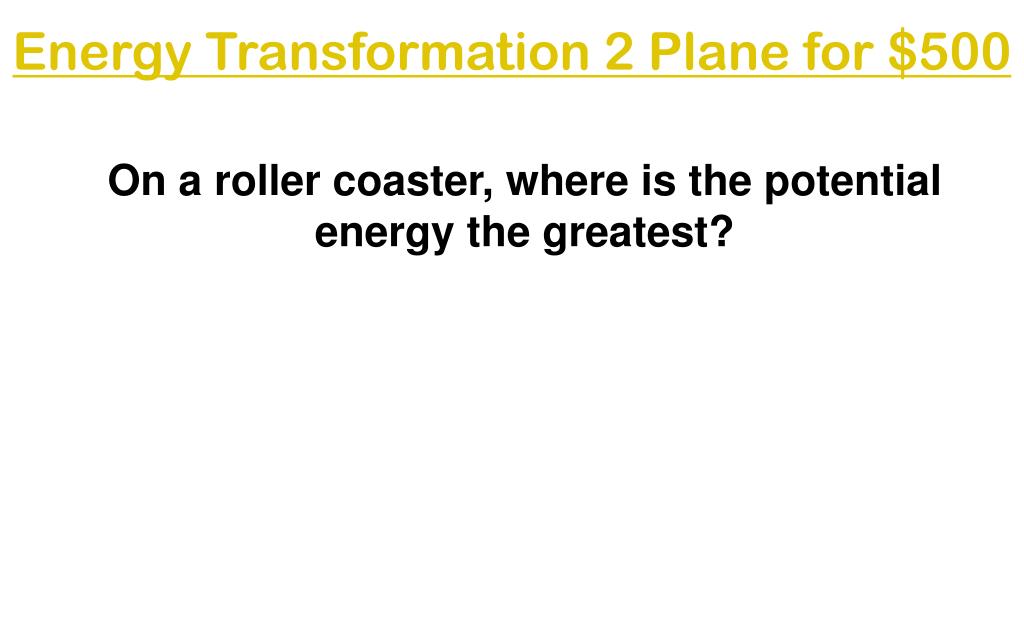 Energy Transformation 2 Plane for \$500

On a roller coaster, where is the potential energy the greatest?